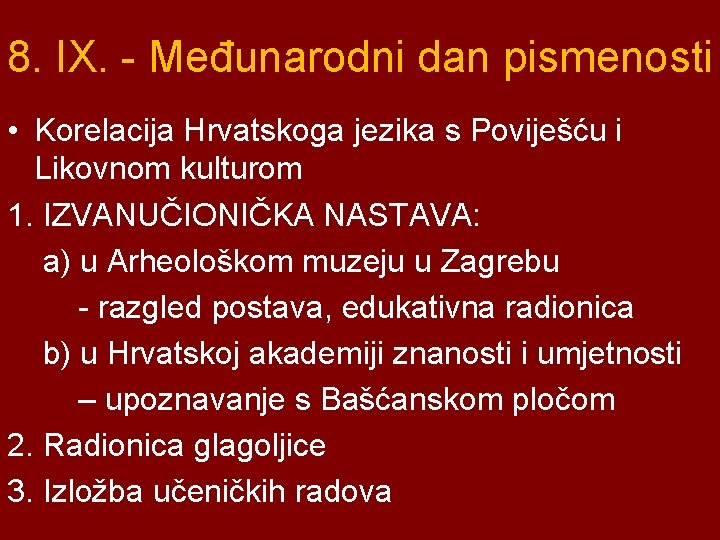 8. IX. - Međunarodni dan pismenosti

• Korelacija Hrvatskoga jezika s Poviješću i Likovnom kulturom

1. IZVANUČIONIČKA NASTAVA:

a) u Arheološkom muzeju u Zagrebu

- razgled postava, edukativna radionica

b) u Hrvatskoj akademiji znanosti i umjetnosti

– upoznavanje s Bašćanskom pločom

2. Radionica glagoljice

3. Izložba učeničkih radova